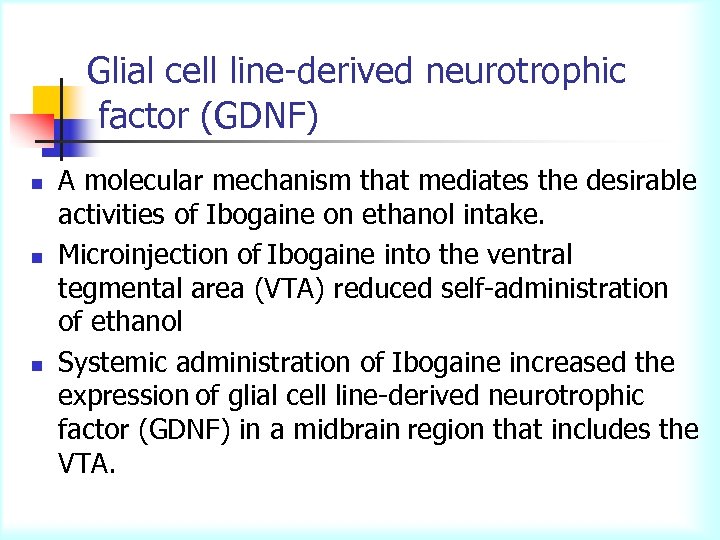 Glial cell line-derived neurotrophic factor (GDNF)

- A molecular mechanism that mediates the desirable activities of Ibogaine on ethanol intake.
- Microinjection of Ibogaine into the ventral tegmental area (VTA) reduced self-administration of ethanol
- Systemic administration of Ibogaine increased the expression of glial cell line-derived neurotrophic factor (GDNF) in a midbrain region that includes the VTA.